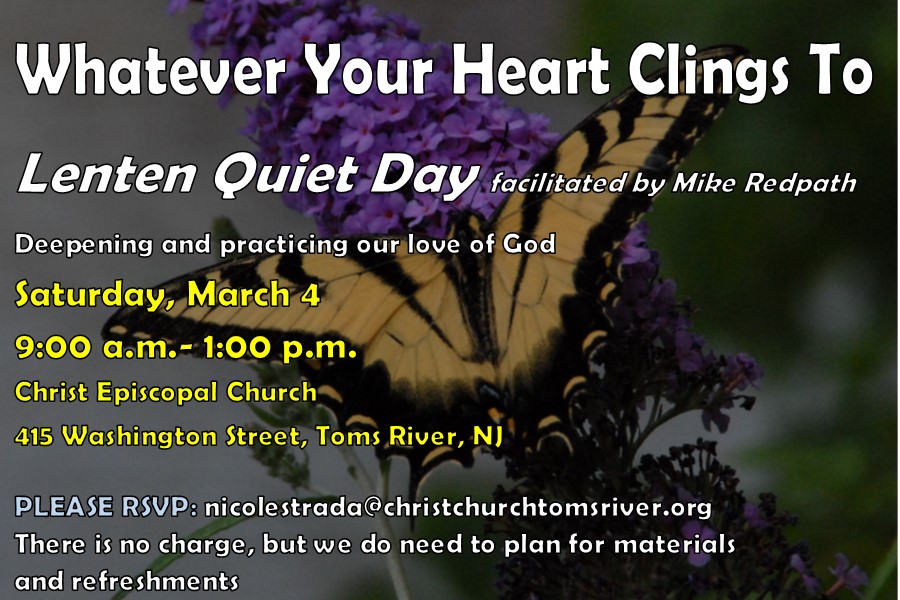 Whatever Your Heart Clings To

Lenten Quiet Day facilitated by Mike Redpath

Deepening and practicing our love of God

Saturday, March 4

9:00 a.m.- 1:00 p.m.

Christ Episcopal Church

415 Washington Street, Toms River, NJ

PLEASE RSVP: nicolestrada@christchurchtomsriver.org
There is no charge, but we do need to plan for materials and refreshments